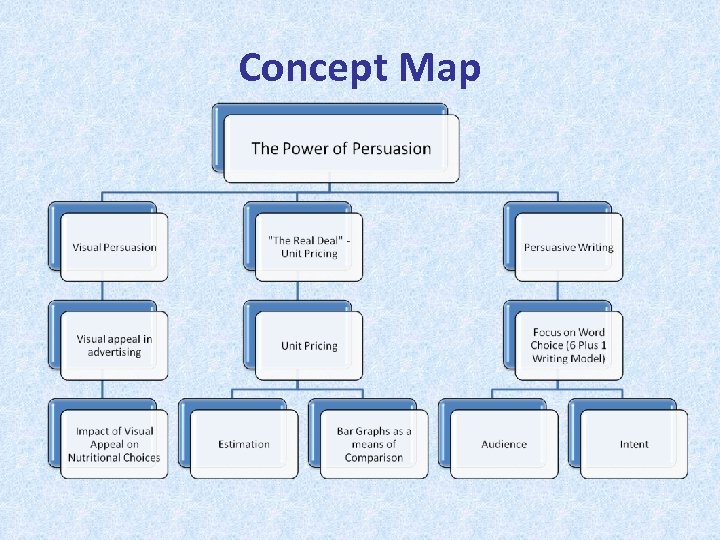 Concept Map

The Power of Persuasion

Visual Persuasion

Visual appeal in advertising

Impact of Visual Appeal on Nutritional Choices

"The Real Deal" - Unit Pricing

Unit Pricing

Estimation

Bar Graphs as a means of Comparison

Persuasive Writing

Focus on Word Choice (6 Plus 1 Writing Model)

Audience

Intent